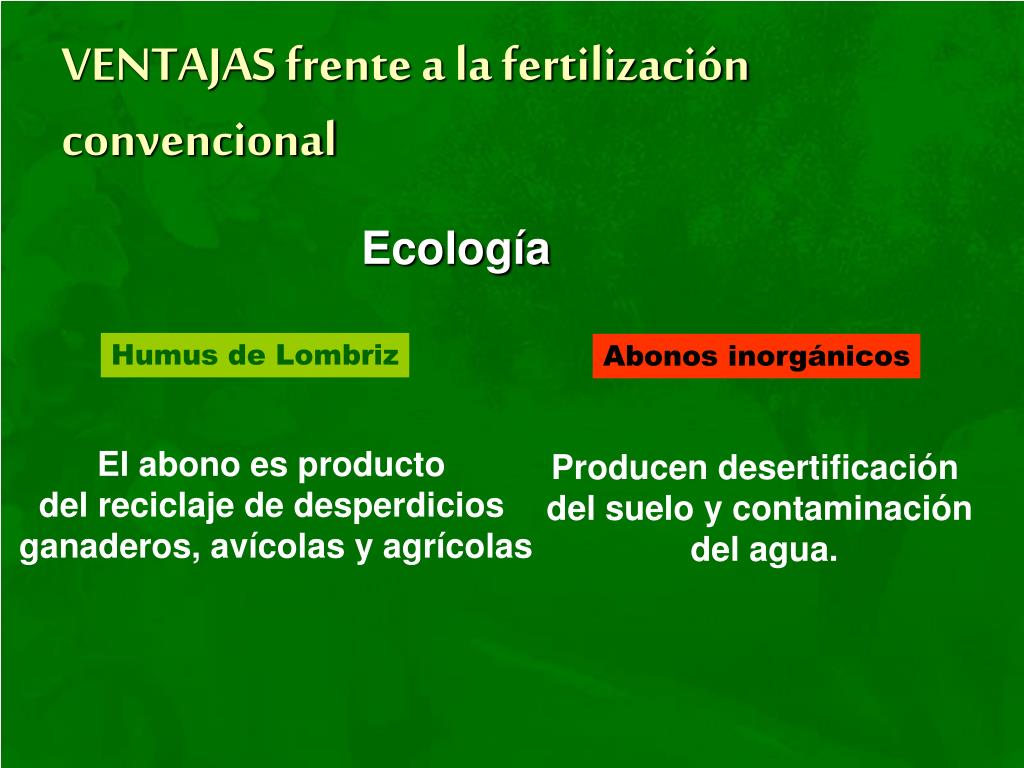 VENTAJAS frente a la fertilización convencional

Ecología

Humus de Lombriz

El abono es producto del reciclaje de desperdicios ganaderos, avícolas y agrícolas

Abonos inorgánicos

Producen desertificación del suelo y contaminación del agua.